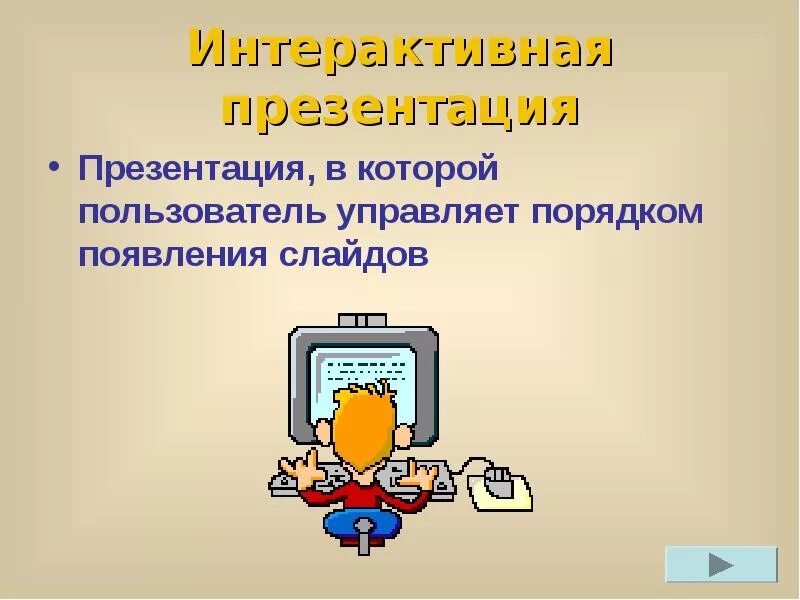 Интерактивная презентация

• Презентация, в которой пользователь управляет порядком появления слайдов